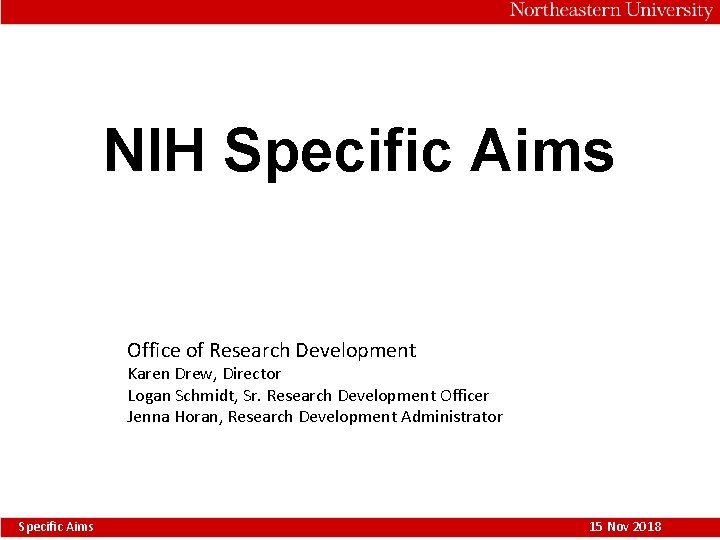 Northeastern University

NIH Specific Aims

Office of Research Development
Karen Drew, Director
Logan Schmidt, Sr. Research Development Officer
Jenna Horan, Research Development Administrator

Specific Aims

15 Nov 2018